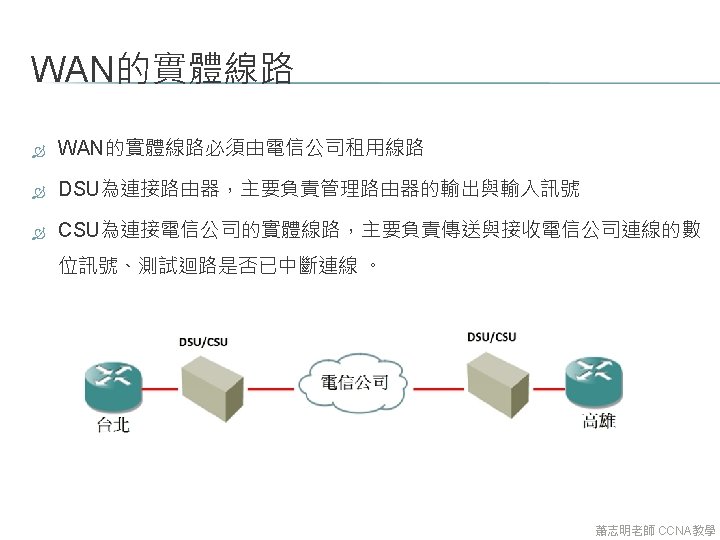 WAN的實體線路

WAN的實體線路必須由電信公司租用線路

DSU為連接路由器，主要負責管理路由器的輸出與輸入訊號

CSU為連接電信公司的實體線路，主要負責傳送與接收電信公司連線的數位訊號、測試迴路是否已中斷連線 。

DSU/CSU

DSU/CSU

電信公司

台北

高雄

蕭志明老師 CCNA教學